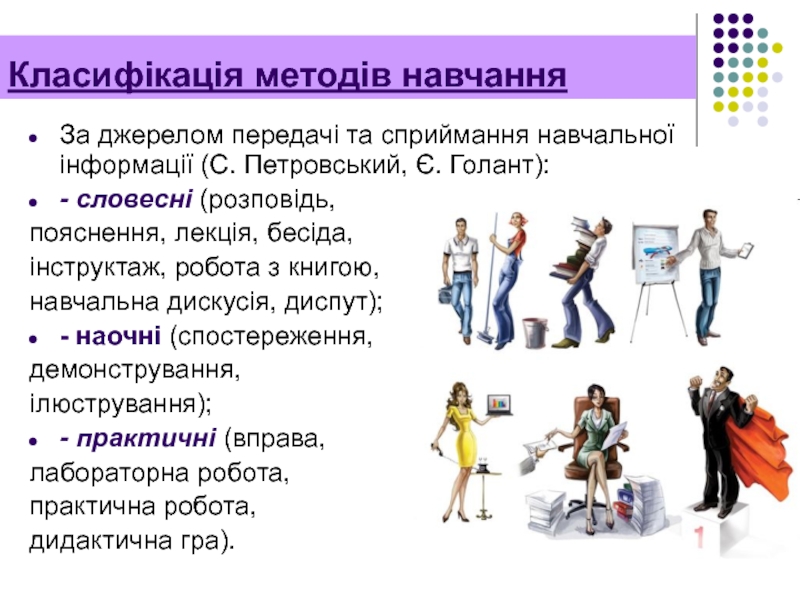 Класифікація методів навчання

- За джерелом передачі та сприймання навчальної інформації (С. Петровський, Є. Голант):
- - словесні (розповідь, пояснення, лекція, бесіда, інструктаж, робота з книгою, навчальна дискусія, диспут);
- - наочні (спостереження, демонстрування, ілюстрування);
- - практичні (вправа, лабораторна робота, практична робота, дидактична гра).

1